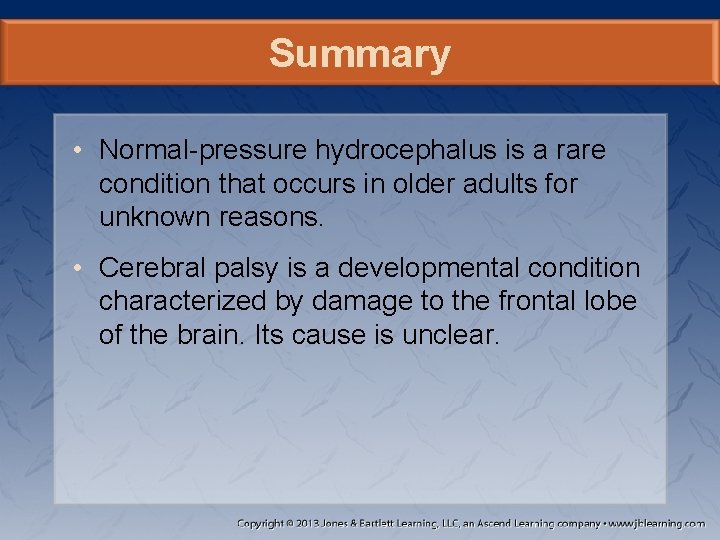 Summary

• Normal-pressure hydrocephalus is a rare condition that occurs in older adults for unknown reasons.

• Cerebral palsy is a developmental condition characterized by damage to the frontal lobe of the brain. Its cause is unclear.

Copyright © 2013 Jones & Bartlett Learning, LLC, an Ascend Learning company • www.jblearning.com